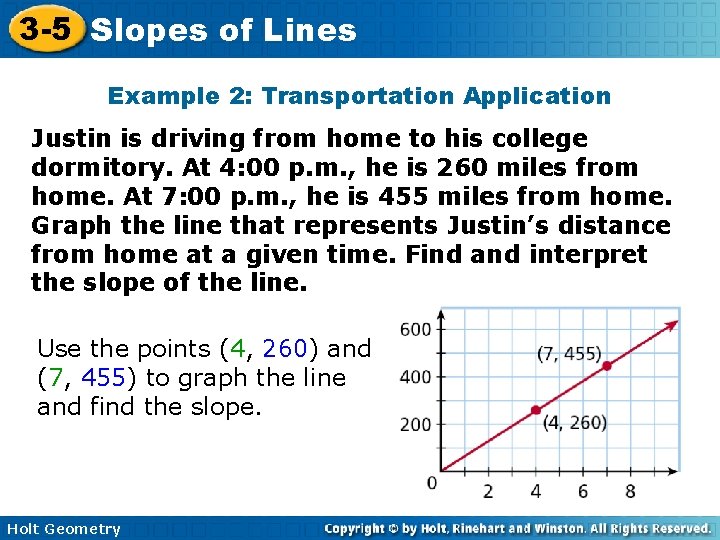 3-5 Slopes of Lines

Example 2: Transportation Application

Justin is driving from home to his college dormitory. At 4:00 p.m., he is 260 miles from home. At 7:00 p.m., he is 455 miles from home. Graph the line that represents Justin's distance from home at a given time. Find and interpret the slope of the line.

Use the points (4, 260) and (7, 455) to graph the line and find the slope.

600
400
200
0
2
4
6
8
(7, 455)
(4, 260)

Holt Geometry

Copyright © by Holt, Rinehart and Winston. All Rights Reserved.